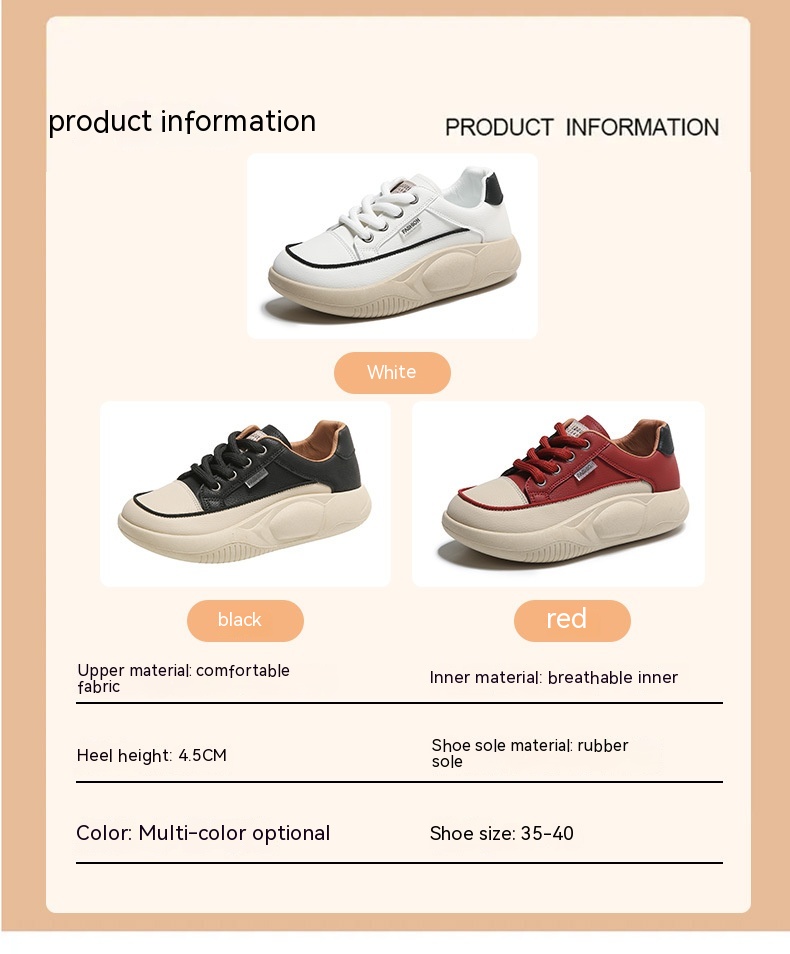 product information

PRODUCT INFORMATION

FASHION

White

black

red

Upper material: comfortable fabric

Inner material: breathable inner

Heel height: 4.5CM

Shoe sole material: rubber sole

Color: Multi-color optional

Shoe size: 35-40